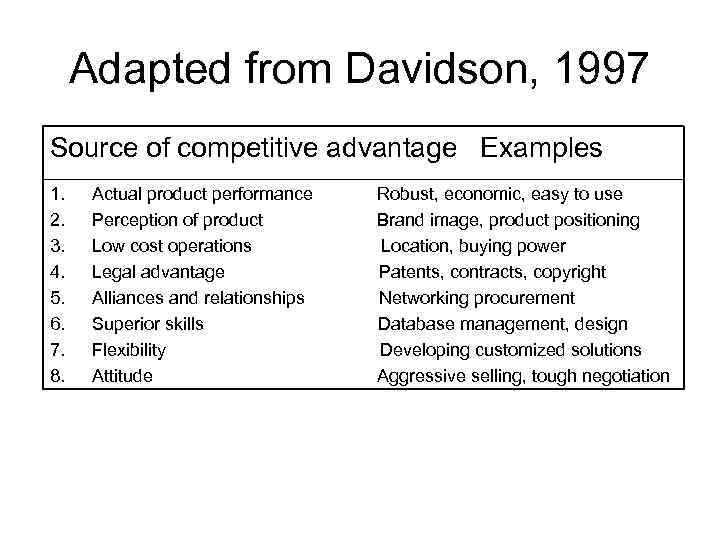 Adapted from Davidson, 1997

| Source of competitive advantage | Examples |
|---|---|
| 1. Actual product performance | Robust, economic, easy to use |
| 2. Perception of product | Brand image, product positioning |
| 3. Low cost operations | Location, buying power |
| 4. Legal advantage | Patents, contracts, copyright |
| 5. Alliances and relationships | Networking procurement |
| 6. Superior skills | Database management, design |
| 7. Flexibility | Developing customized solutions |
| 8. Attitude | Aggressive selling, tough negotiation |